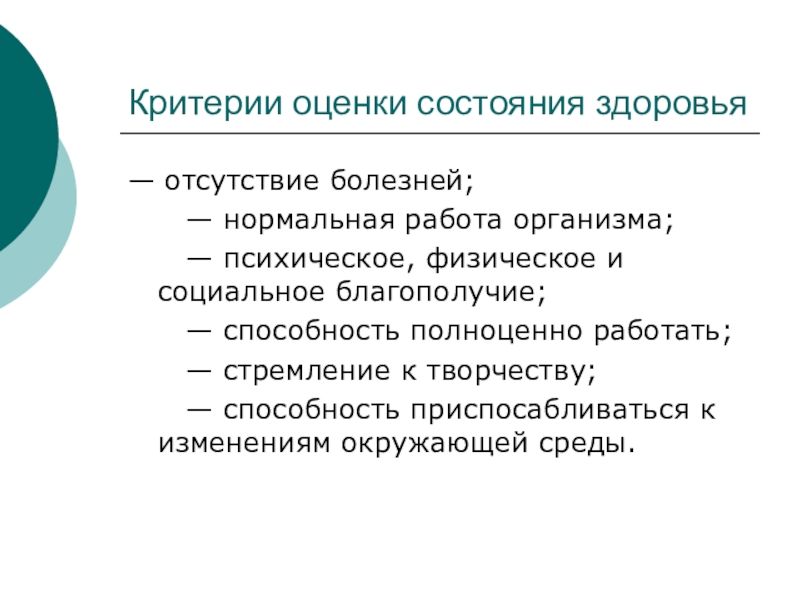 Критерии оценки состояния здоровья

— отсутствие болезней;

— нормальная работа организма;

— психическое, физическое и социальное благополучие;

— способность полноценно работать;

— стремление к творчеству;

— способность приспосабливаться к изменениям окружающей среды.